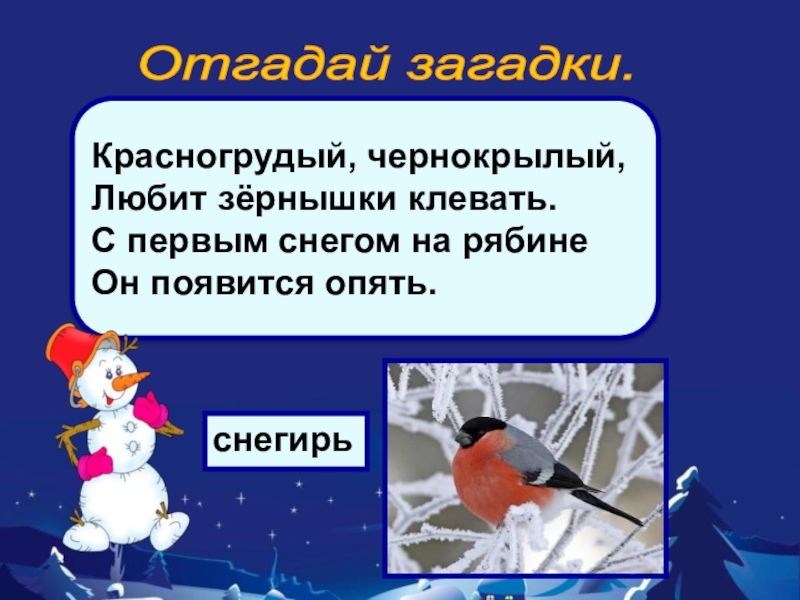 Отгадай загадки.

Красногрудый, чернокрылый,
Любит зёрнышки клевать.
С первым снегом на рябине
Он появится опять.

снегирь